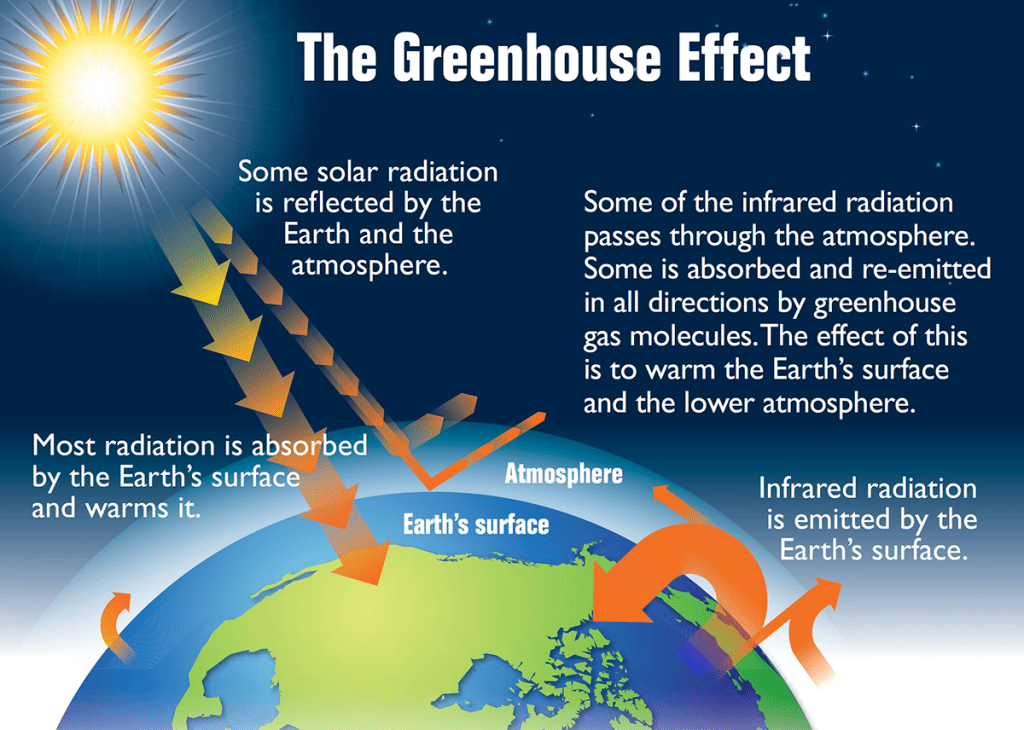 The Greenhouse Effect

Some solar radiation is reflected by the Earth and the atmosphere.

Some of the infrared radiation passes through the atmosphere. Some is absorbed and re-emitted in all directions by greenhouse gas molecules. The effect of this is to warm the Earth's surface and the lower atmosphere.

Most radiation is absorbed by the Earth's surface and warms it.

Atmosphere

Earth's surface

Infrared radiation is emitted by the Earth's surface.